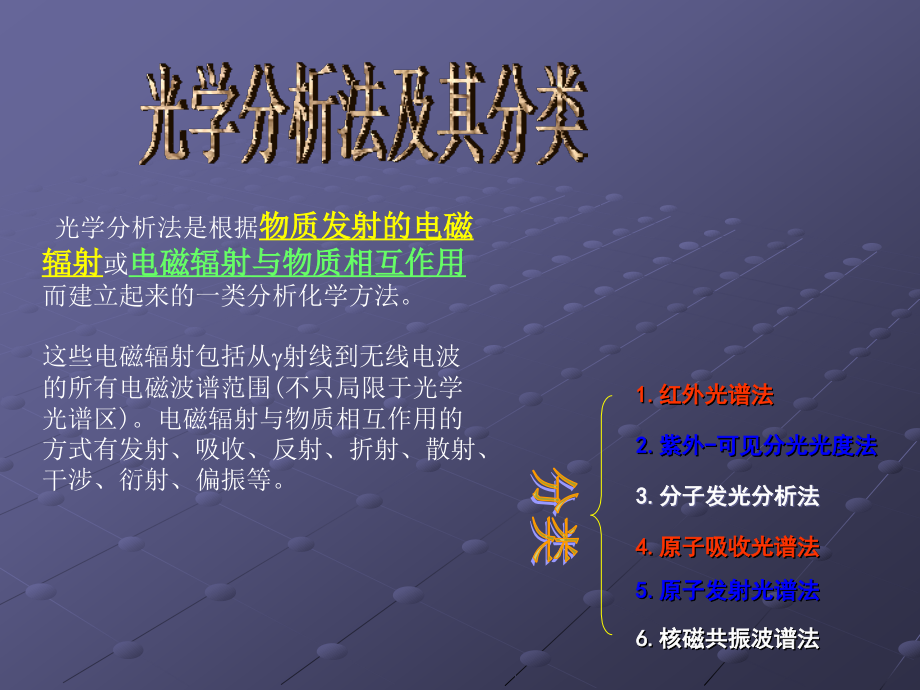 光学分析法及其分类

光学分析法是根据物质发射的电磁辐射或电磁辐射与物质相互作用而建立起来的一类分析化学方法。

这些电磁辐射包括从γ射线到无线电波的所有电磁波谱范围(不只局限于光学光谱区)。电磁辐射与物质相互作用的方式有发射、吸收、反射、折射、散射、干涉、衍射、偏振等。

分类

1. 红外光谱法
2. 紫外-可见分光光度法
3. 分子发光分析法
4. 原子吸收光谱法
5. 原子发射光谱法
6. 核磁共振波谱法